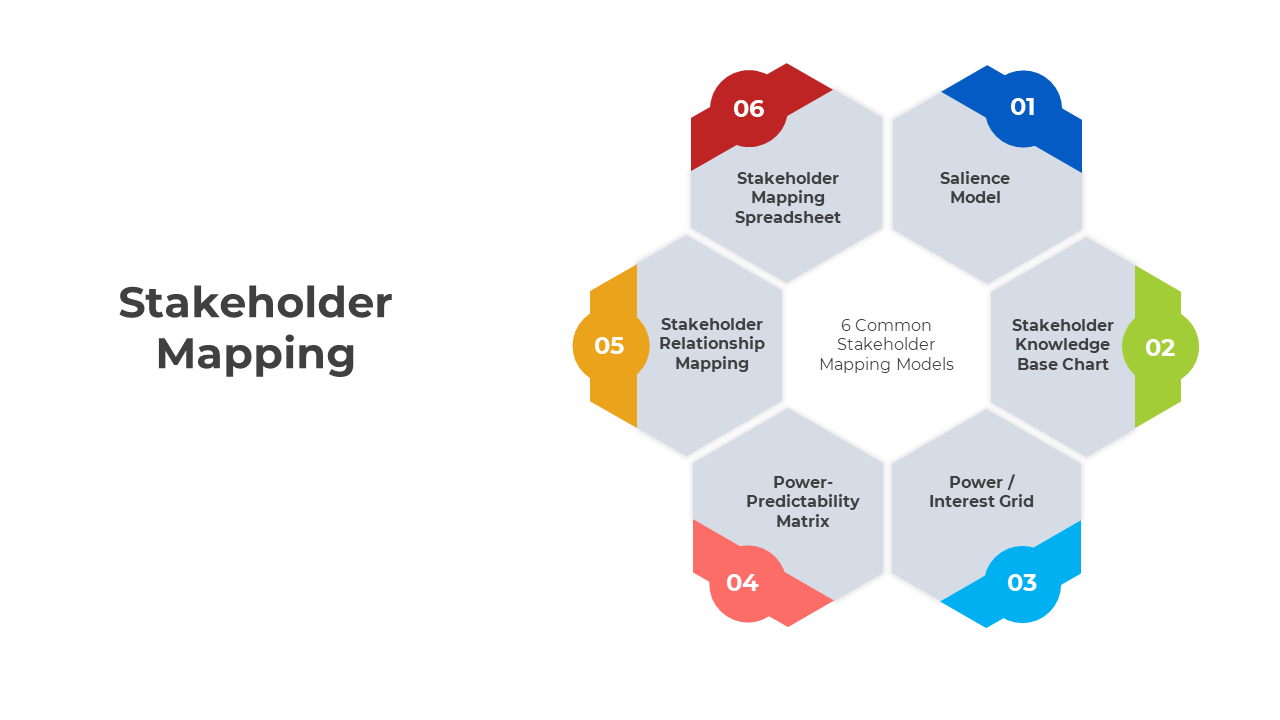 Stakeholder Mapping

6 Common Stakeholder Mapping Models

01
Salience Model

02
Stakeholder Knowledge Base Chart

03
Power / Interest Grid

04
Power-Predictability Matrix

05
Stakeholder Relationship Mapping

06
Stakeholder Mapping Spreadsheet